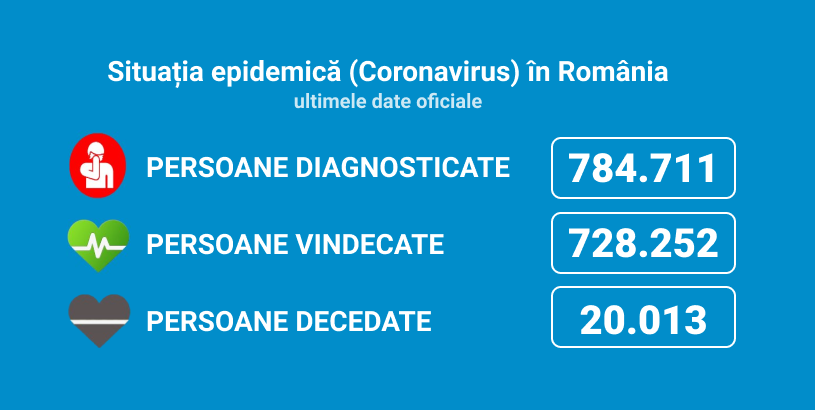 Situația epidemică (Coronavirus) în România
ultimele date oficiale

PERSOANE DIAGNOSTICATE 784.711

PERSOANE VINDECATE 728.252

PERSOANE DECEDATE 20.013